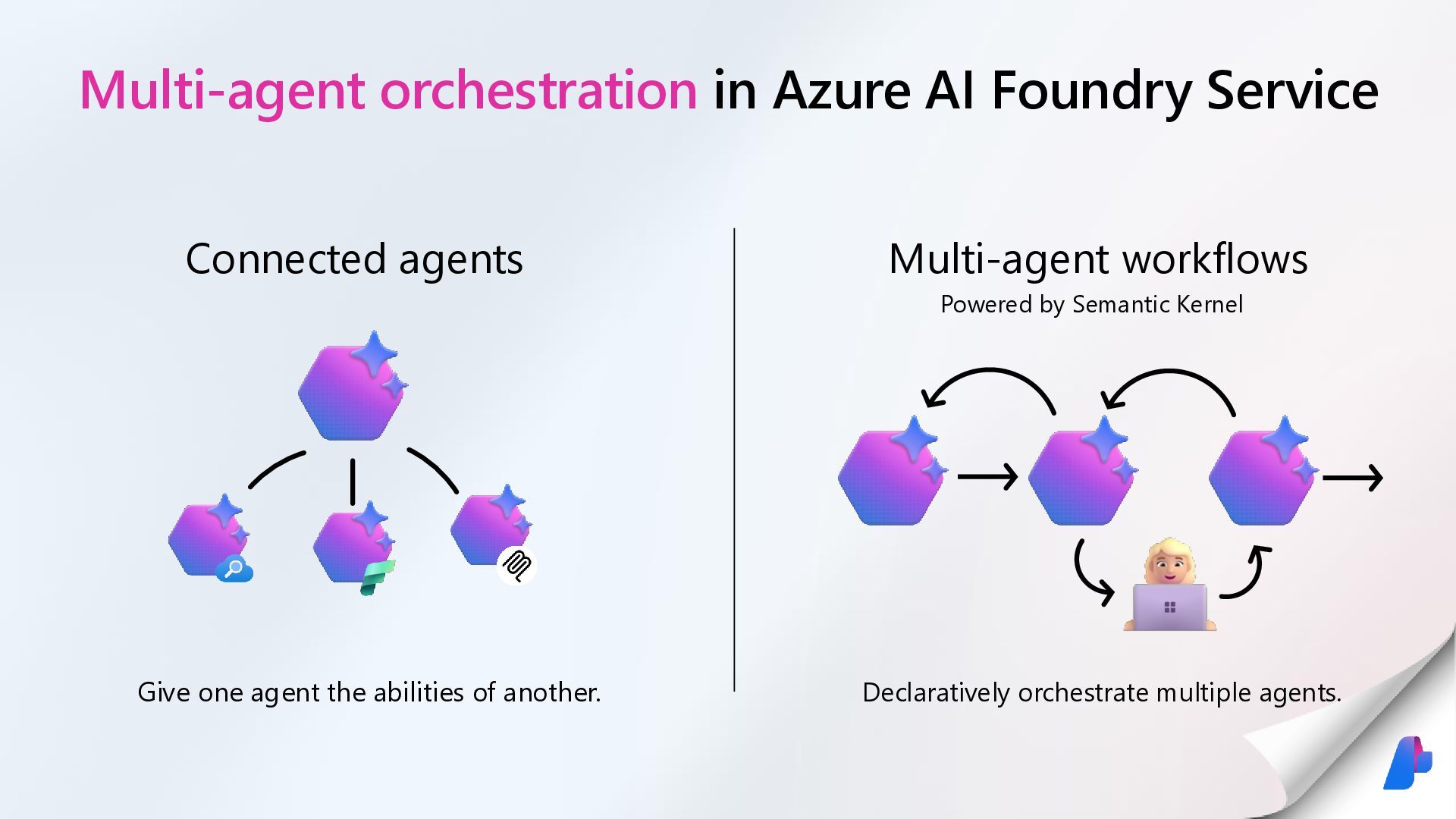 Multi-agent orchestration in Azure AI Foundry Service

Connected agents

Give one agent the abilities of another.

Multi-agent workflows

Powered by Semantic Kernel

Declaratively orchestrate multiple agents.